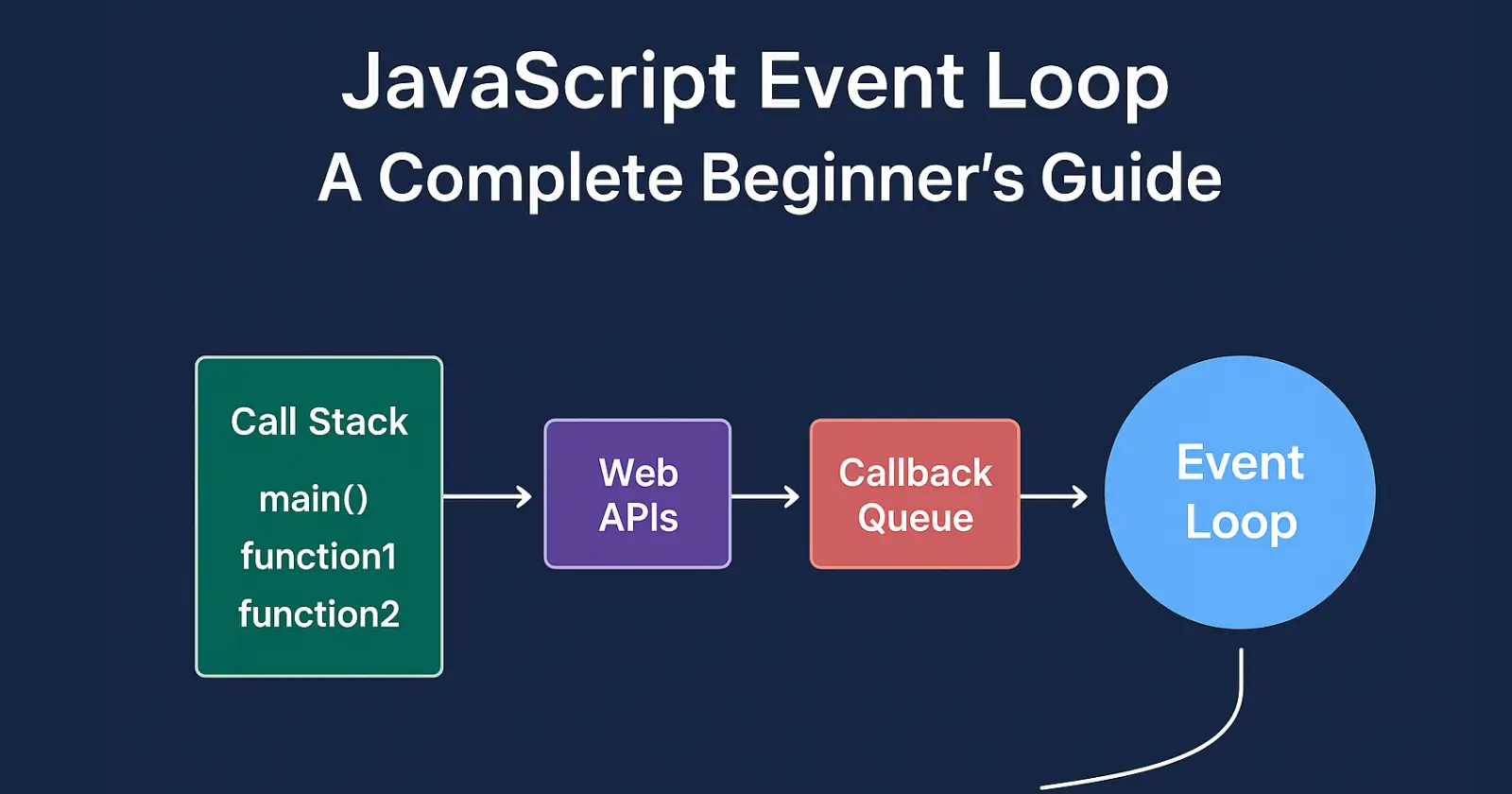 JavaScript Event Loop
A Complete Beginner's Guide

Call Stack
main()
function1
function2

Web APIs

Callback Queue

Event Loop